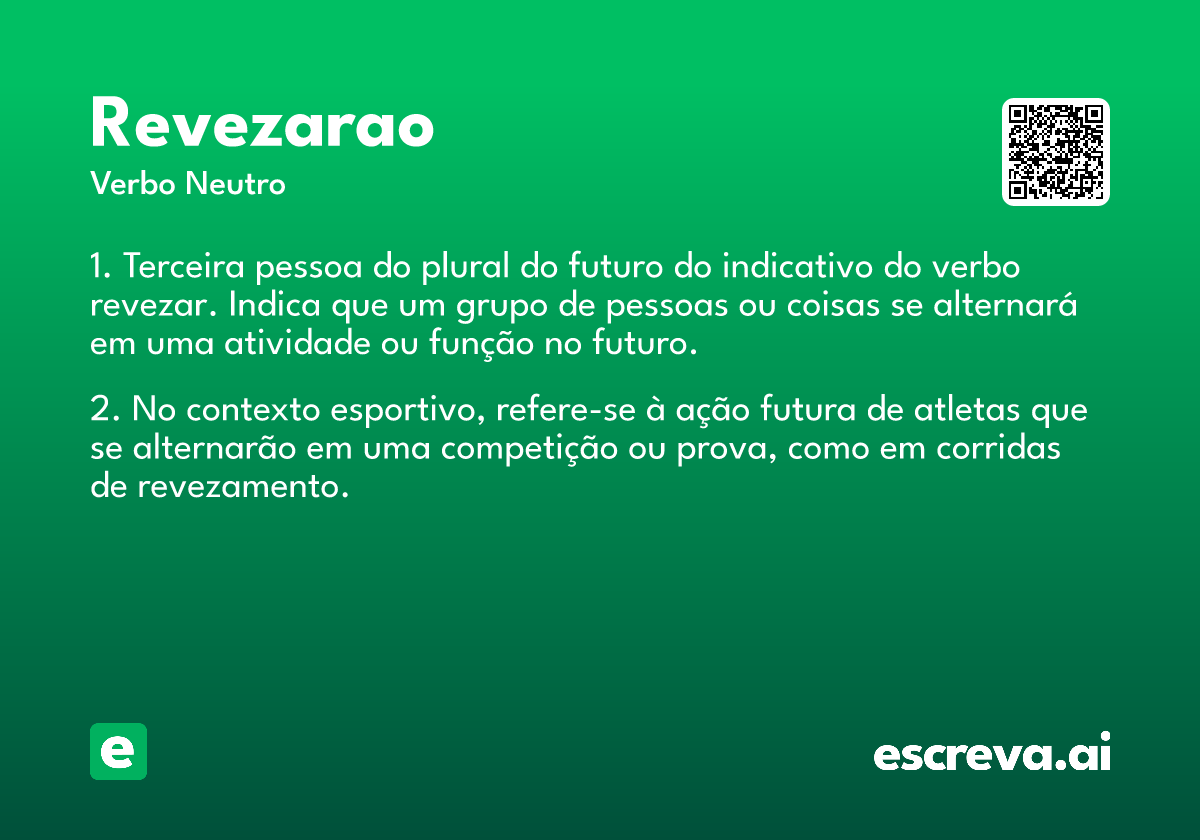 Revezarao
Verbo Neutro

1. Terceira pessoa do plural do futuro do indicativo do verbo revezar. Indica que um grupo de pessoas ou coisas se alternará em uma atividade ou função no futuro.

2. No contexto esportivo, refere-se à ação futura de atletas que se alternarão em uma competição ou prova, como em corridas de revezamento.

e

escreva.ai